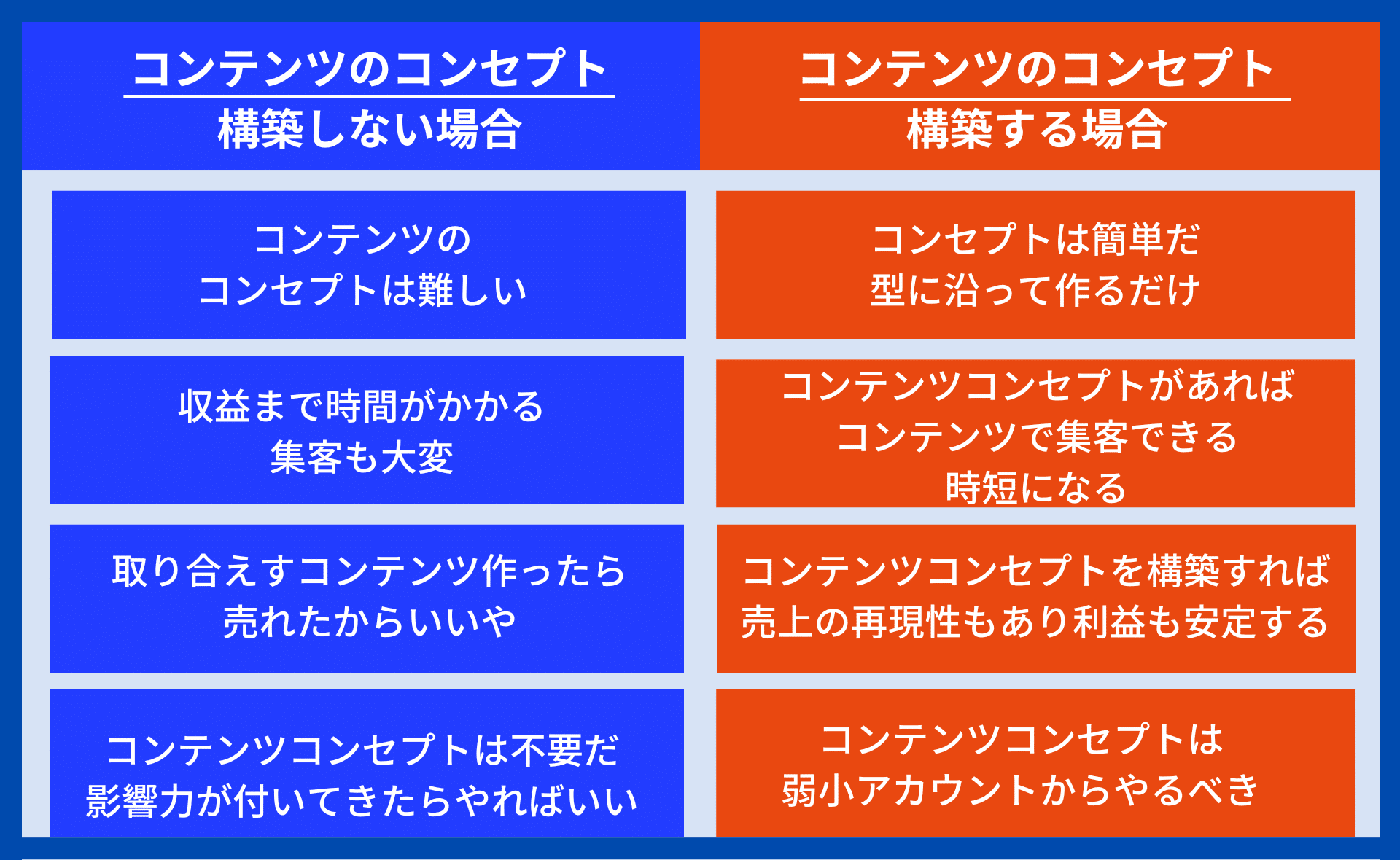 | コンテンツのコンセプト 構築しない場合 | コンテンツのコンセプト 構築する場合 |
|---|---|
| コンテンツの コンセプトは難しい | コンセプトは簡単だ 型に沿って作るだけ |
| 収益まで時間がかかる 集客も大変 | コンテンツコンセプトがあれば コンテンツで集客できる 時短になる |
| 取り合えすコンテンツ作ったら 売れたからいいや | コンテンツコンセプトを構築すれば 売上の再現性もあり利益も安定する |
| コンテンツコンセプトは不要だ 影響力が付いてきたらやればいい | コンテンツコンセプトは 弱小アカウントからやるべき |